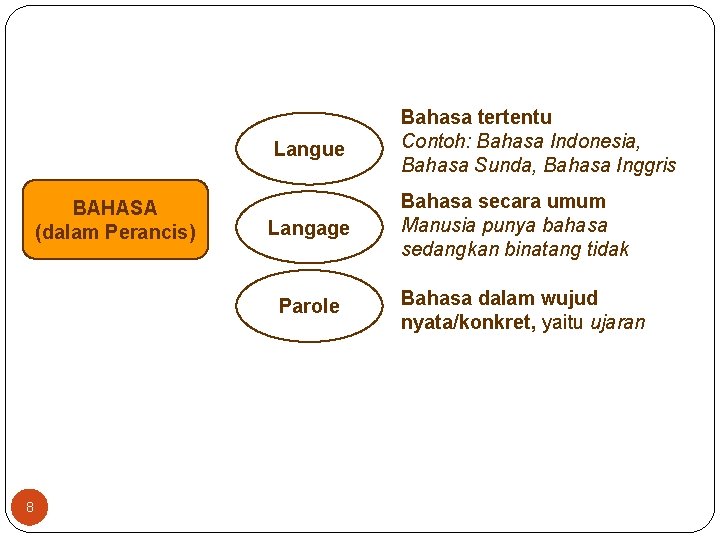 BAHASA (dalam Perancis)

Langue

Bahasa tertentu
Contoh: Bahasa Indonesia, Bahasa Sunda, Bahasa Inggris

Langage

Bahasa secara umum
Manusia punya bahasa sedangkan binatang tidak

Parole

Bahasa dalam wujud nyata/konkret, yaitu ujaran

8